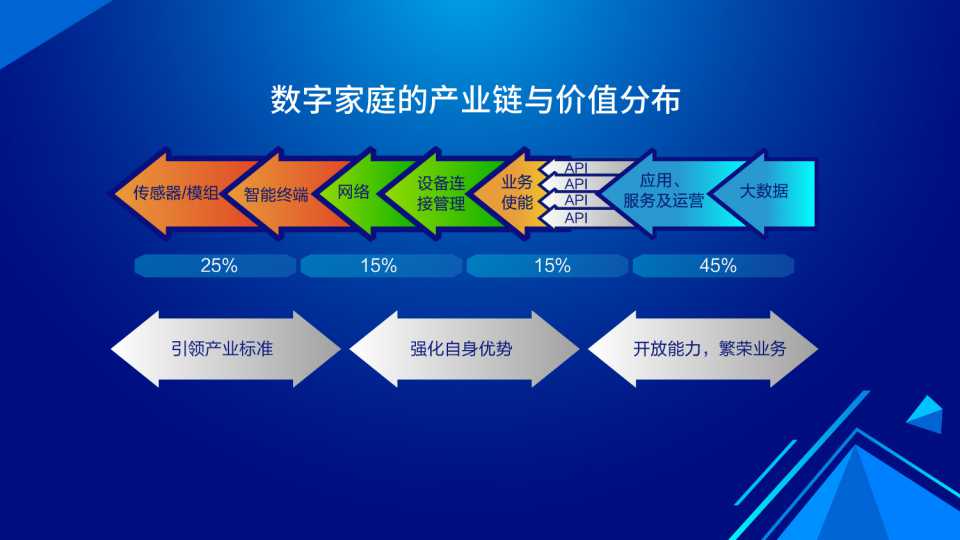 数字家庭的产业链与价值分布

传感器/模组

智能终端

网络

设备连接管理

业务使能

API

API

API

API

应用、服务及运营

大数据

25%

15%

15%

45%

引领产业标准

强化自身优势

开放能力，繁荣业务